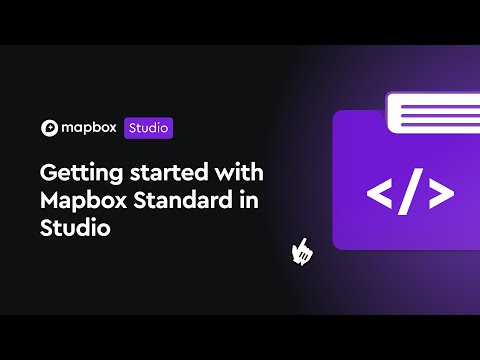 mapbox Studio

Getting started with Mapbox Standard in Studio

</>